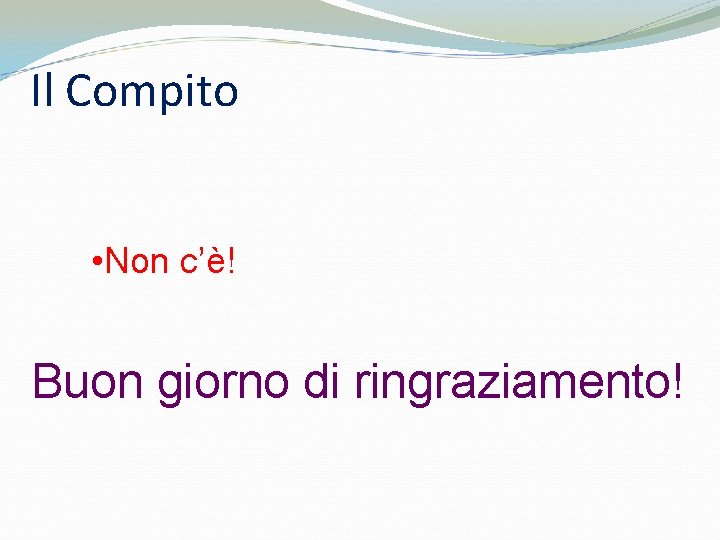 Il Compito

•Non c’è!

Buon giorno di ringraziamento!